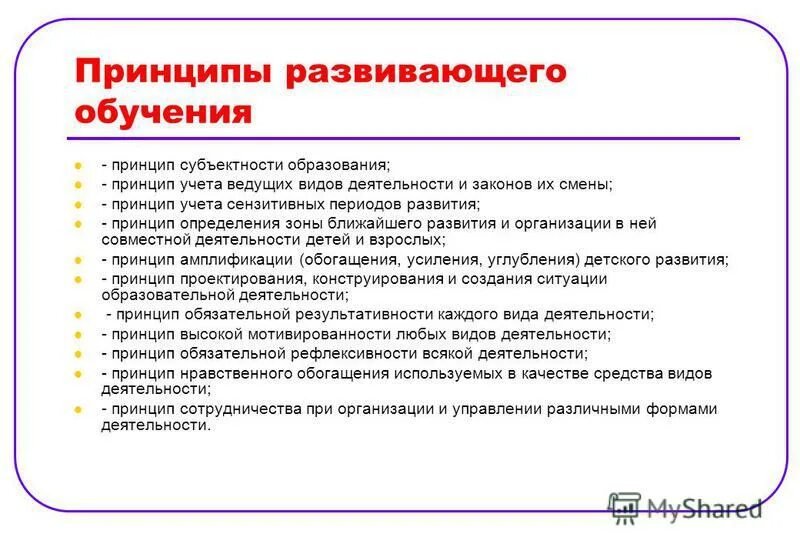 Принципы развивающего обучения

- принцип субъектности образования;
- принцип учета ведущих видов деятельности и законов их смены;
- принцип учета сензитивных периодов развития;
- принцип определения зоны ближайшего развития и организации в ней совместной деятельности детей и взрослых;
- принцип амплификации (обогащения, усиления, углубления) детского развития;
- принцип проектирования, конструирования и создания ситуации образовательной деятельности;
- принцип обязательной результативности каждого вида деятельности;
- принцип высокой мотивированности любых видов деятельности;
- принцип обязательной рефлексивности всякой деятельности;
- принцип нравственного обогащения используемых в качестве средства видов деятельности;
- принцип сотрудничества при организации и управлении различными формами деятельности.

MyShared